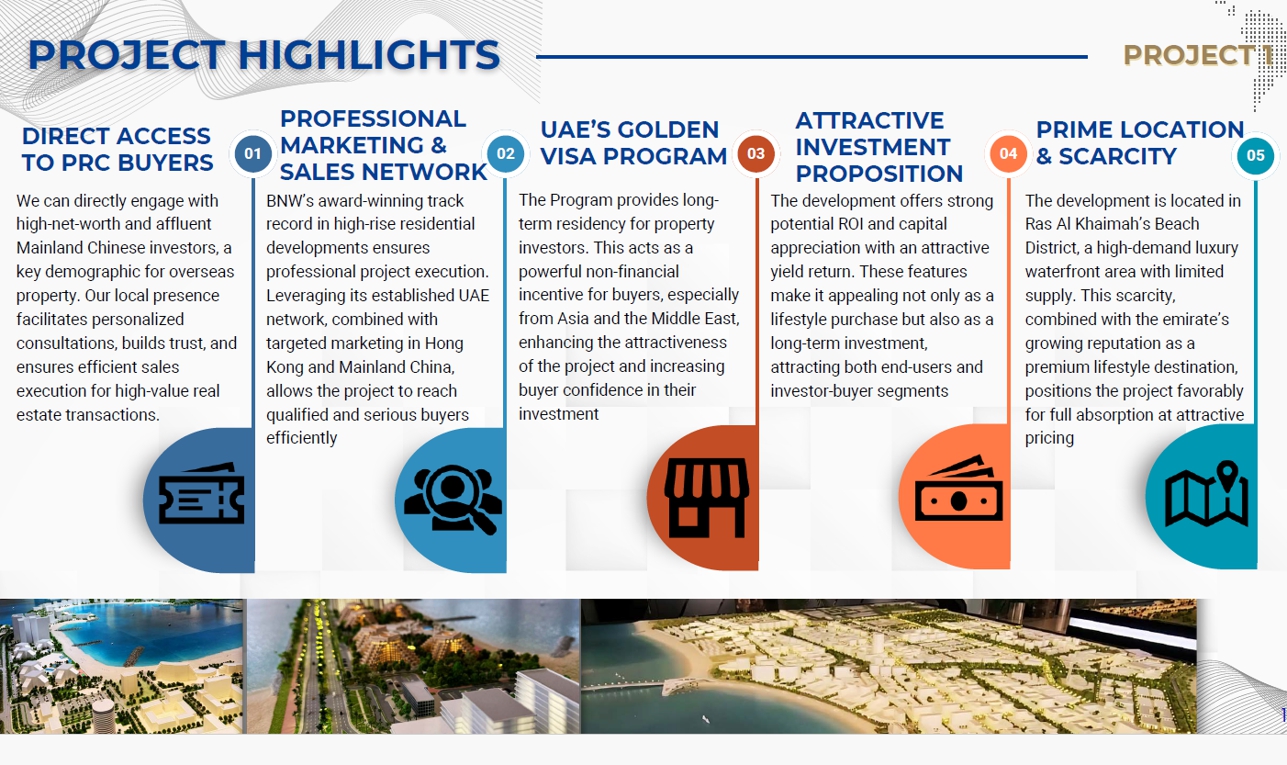 PROJECT HIGHLIGHTS

PROJECT 1

DIRECT ACCESS TO PRC BUYERS

01

We can directly engage with high-net-worth and affluent Mainland Chinese investors, a key demographic for overseas property. Our local presence facilitates personalized consultations, builds trust, and ensures efficient sales execution for high-value real estate transactions.

PROFESSIONAL MARKETING & SALES NETWORK

02

BNW's award-winning track record in high-rise residential developments ensures professional project execution. Leveraging its established UAE network, combined with targeted marketing in Hong Kong and Mainland China, allows the project to reach qualified and serious buyers efficiently

UAE'S GOLDEN VISA PROGRAM

03

The Program provides long-term residency for property investors. This acts as a powerful non-financial incentive for buyers, especially from Asia and the Middle East, enhancing the attractiveness of the project and increasing buyer confidence in their investment

ATTRACTIVE INVESTMENT PROPOSITION

04

The development offers strong potential ROI and capital appreciation with an attractive yield return. These features make it appealing not only as a lifestyle purchase but also as a long-term investment, attracting both end-users and investor-buyer segments

PRIME LOCATION & SCARCITY

05

The development is located in Ras Al Khaimah's Beach District, a high-demand luxury waterfront area with limited supply. This scarcity, combined with the emirate's growing reputation as a premium lifestyle destination, positions the project favorably for full absorption at attractive pricing

1